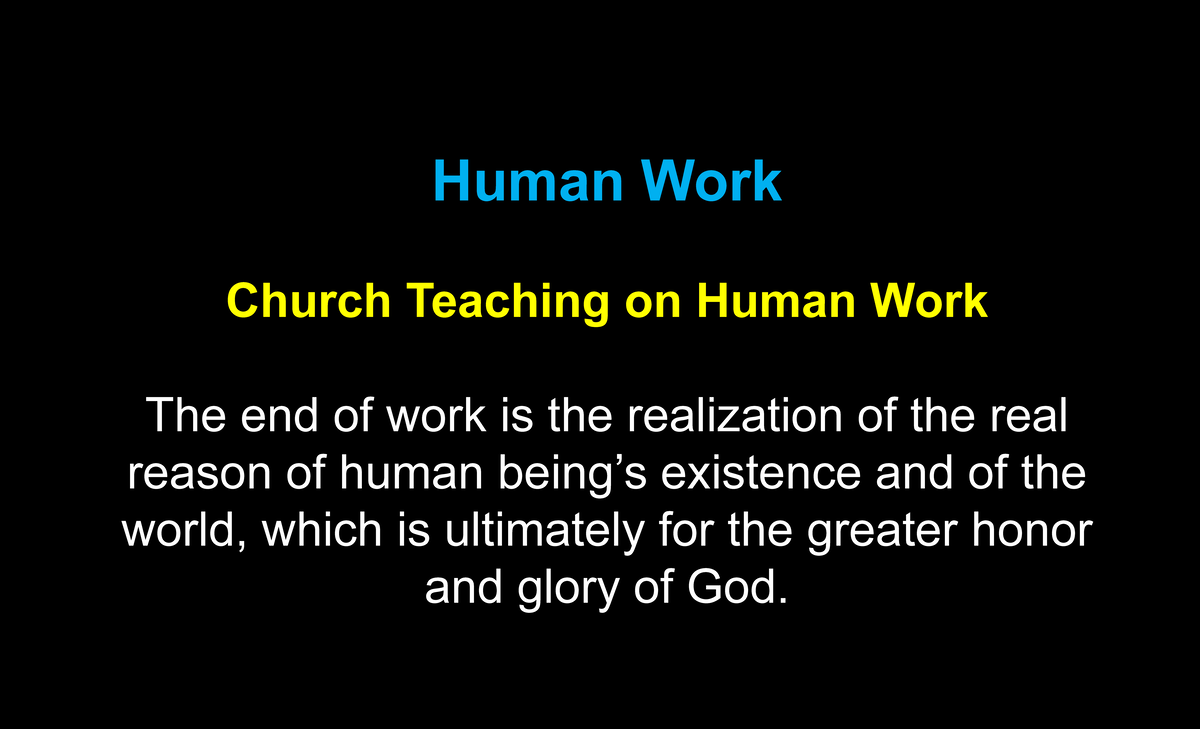 Human Work

Church Teaching on Human Work

The end of work is the realization of the real reason of human being's existence and of the world, which is ultimately for the greater honor and glory of God.